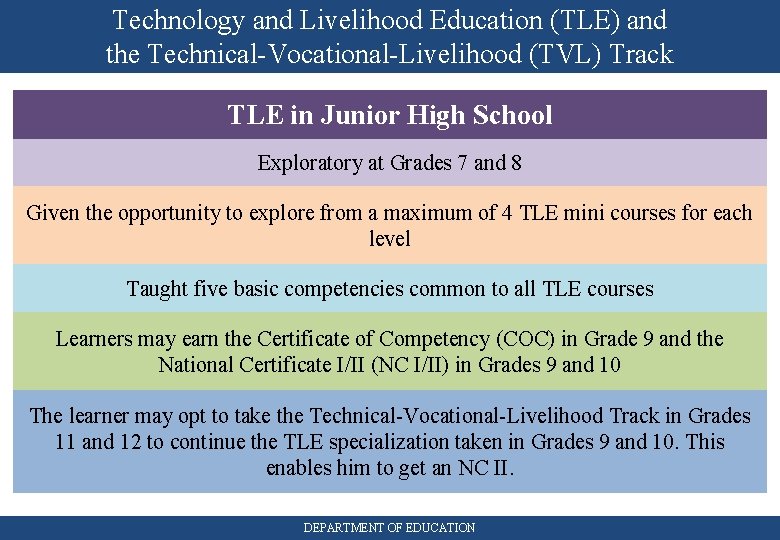 Technology and Livelihood Education (TLE) and the Technical-Vocational-Livelihood (TVL) Track

TLE in Junior High School

Exploratory at Grades 7 and 8

Given the opportunity to explore from a maximum of 4 TLE mini courses for each level

Taught five basic competencies common to all TLE courses

Learners may earn the Certificate of Competency (COC) in Grade 9 and the National Certificate I/II (NC I/II) in Grades 9 and 10

The learner may opt to take the Technical-Vocational-Livelihood Track in Grades 11 and 12 to continue the TLE specialization taken in Grades 9 and 10. This enables him to get an NC II.

DEPARTMENT OF EDUCATION